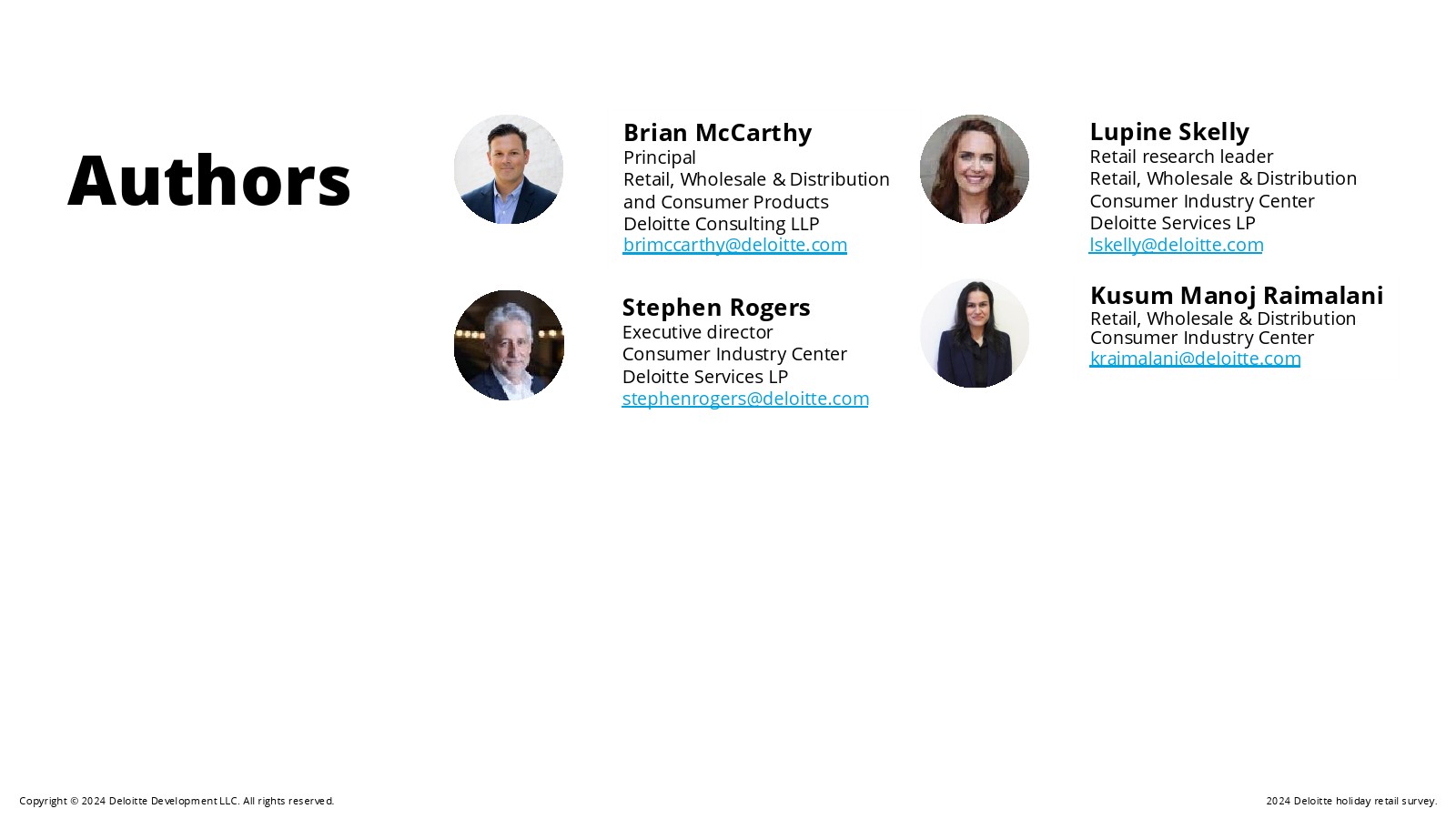 Authors

Brian McCarthy
Principal
Retail, Wholesale & Distribution and Consumer Products
Deloitte Consulting LLP
brimccarthy@deloitte.com

Stephen Rogers
Executive director
Consumer Industry Center
Deloitte Services LP
stephenrogers@deloitte.com

Lupine Skelly
Retail research leader
Retail, Wholesale & Distribution
Consumer Industry Center
Deloitte Services LP
lskelly@deloitte.com

Kusum Manoj Raimalani
Retail, Wholesale & Distribution
Consumer Industry Center
kraimalani@deloitte.com

Copyright © 2024 Deloitte Development LLC. All rights reserved.

2024 Deloitte holiday retail survey.